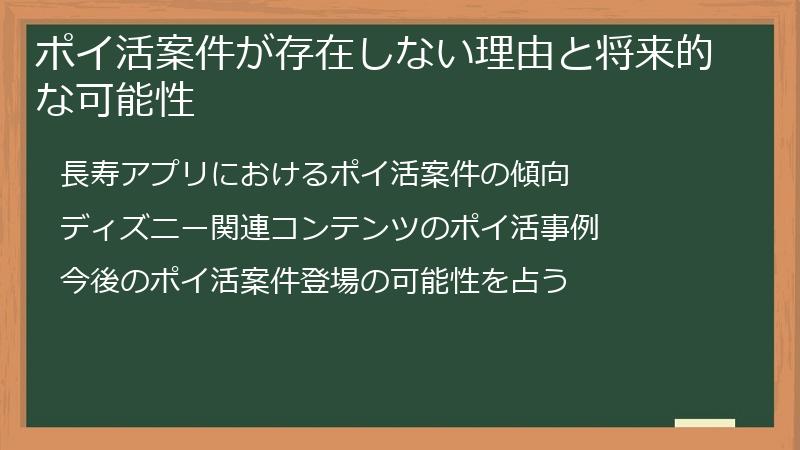 ポイ活案件が存在しない理由と将来的な可能性

長寿アプリにおけるポイ活案件の傾向

ディズニー関連コンテンツのポイ活事例

今後のポイ活案件登場の可能性を占う